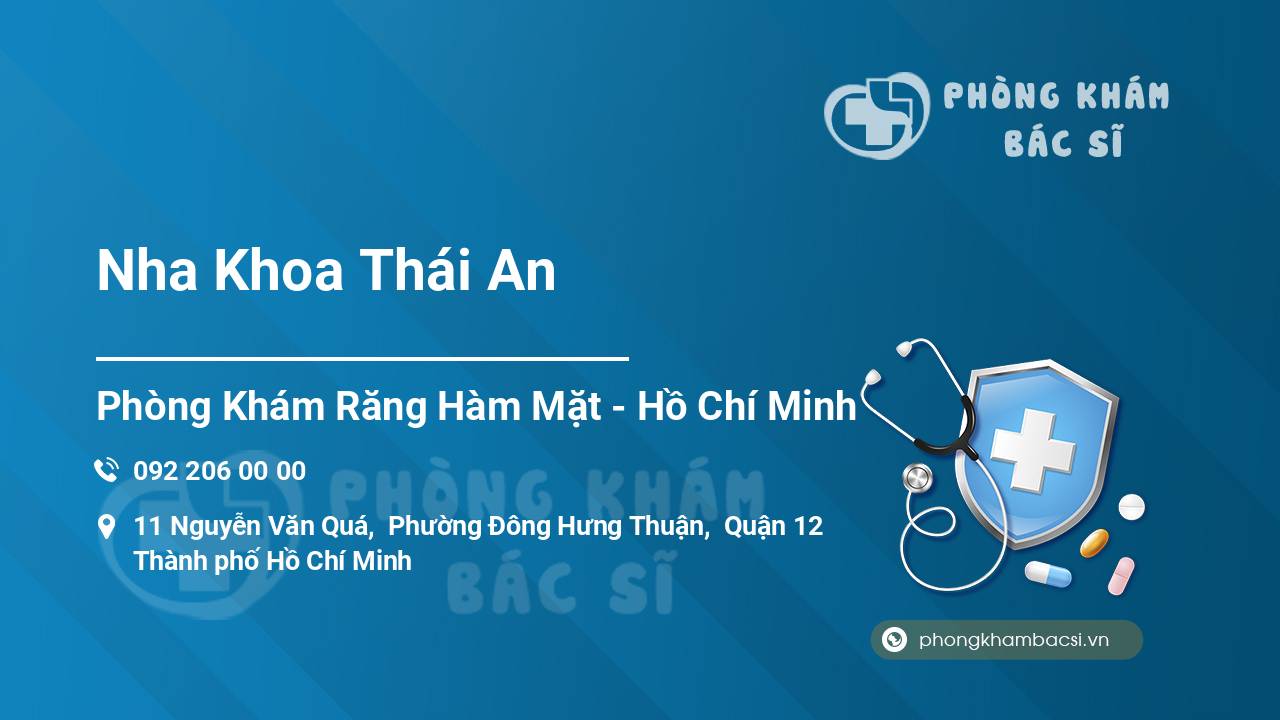 PHÒNG KHÁM
BÁC SĨ

Nha Khoa Thái An

Phòng Khám Răng Hàm Mặt - Hồ Chí Minh

092 206 00 00

11 Nguyễn Văn Quá, Phường Đông Hưng Thuận, Quận 12
Thành phố Hồ Chí Minh

PHÒNG KHÁM
BÁC SĨ

phongkhambacsi.vn